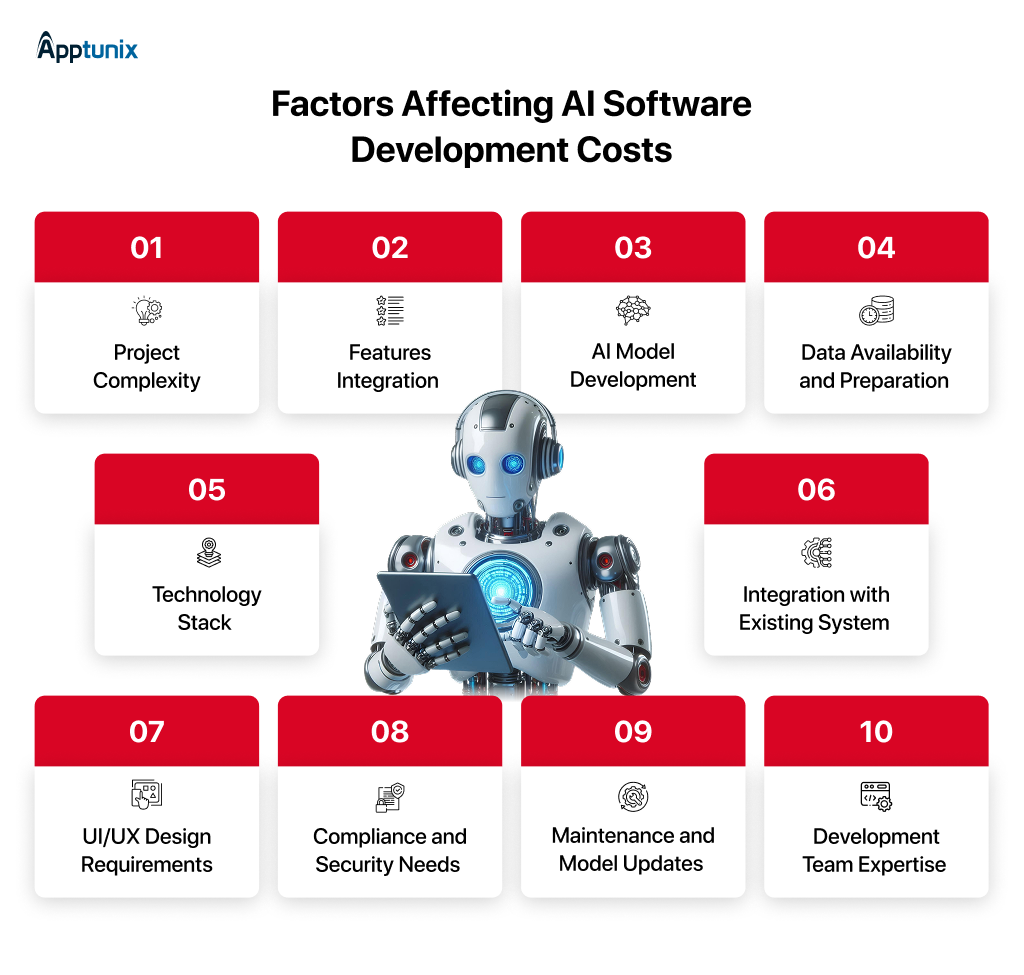 Apptunix

Factors Affecting AI Software Development Costs

01
Project Complexity

02
Features Integration

03
AI Model Development

04
Data Availability and Preparation

05
Technology Stack

06
Integration with Existing System

07
UI/UX Design Requirements

08
Compliance and Security Needs

09
Maintenance and Model Updates

10
Development Team Expertise